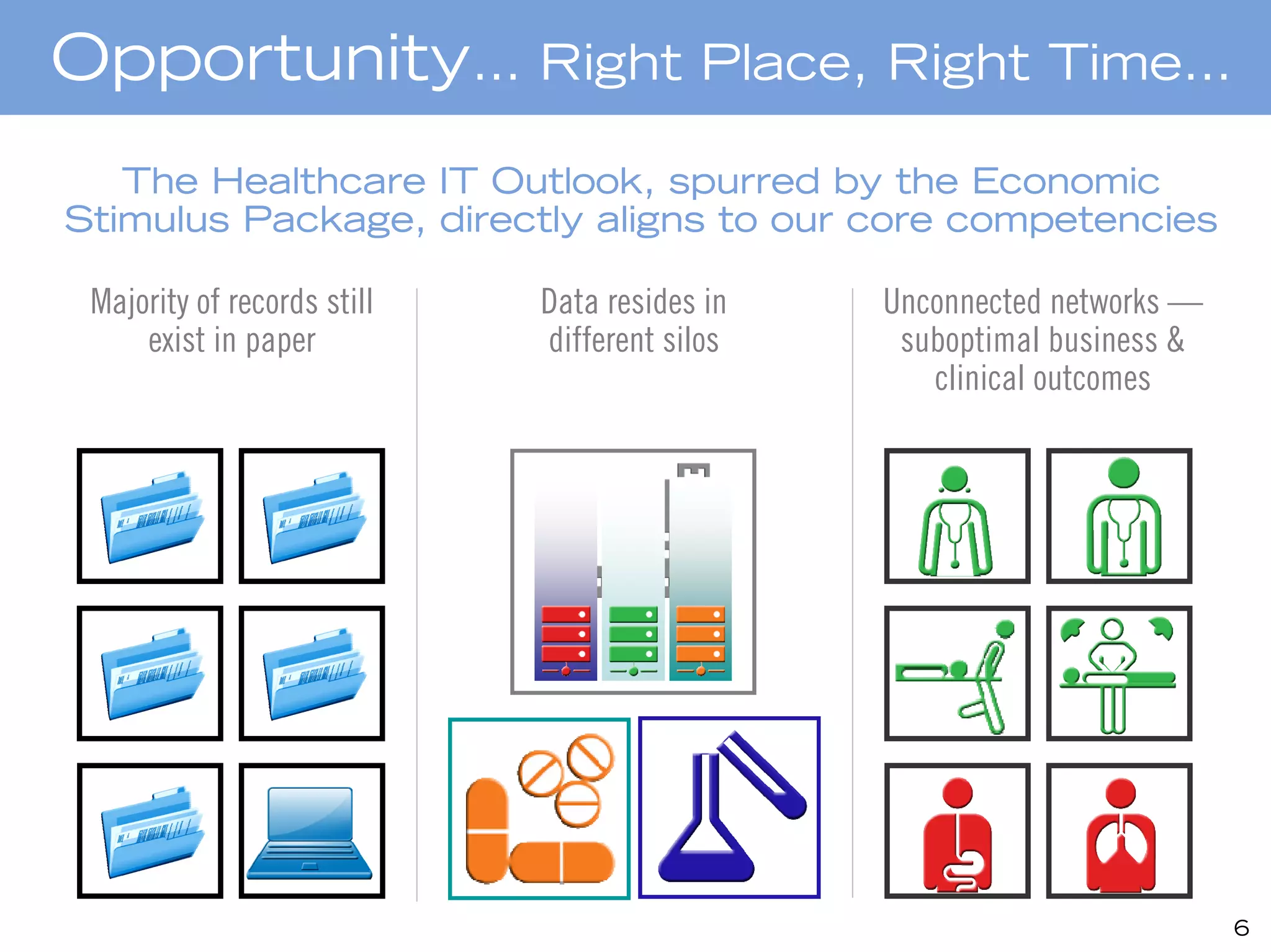 Opportunity... Right Place, Right Time...

The Healthcare IT Outlook, spurred by the Economic Stimulus Package, directly aligns to our core competencies

Majority of records still exist in paper

Data resides in different silos

Unconnected networks — suboptimal business & clinical outcomes

6